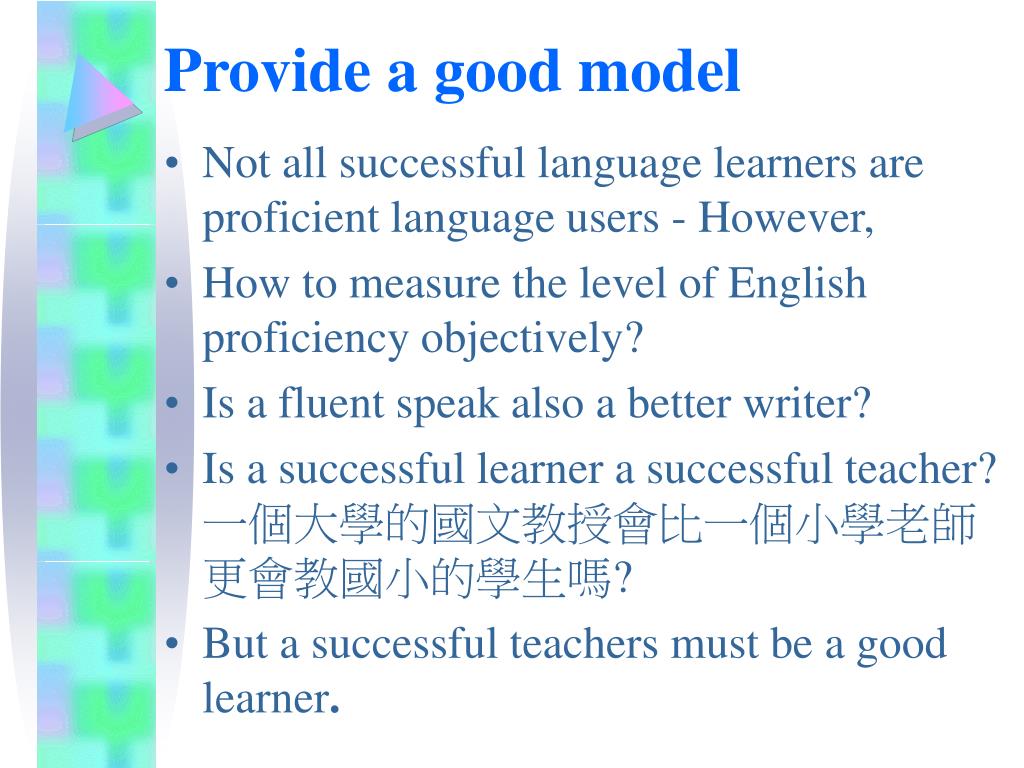 Provide a good model

• Not all successful language learners are proficient language users - However,
• How to measure the level of English proficiency objectively?
• Is a fluent speak also a better writer?
• Is a successful learner a successful teacher? 一個大學的國文教授會比一個小學老師更會教國小的學生嗎?
• But a successful teachers must be a good learner.